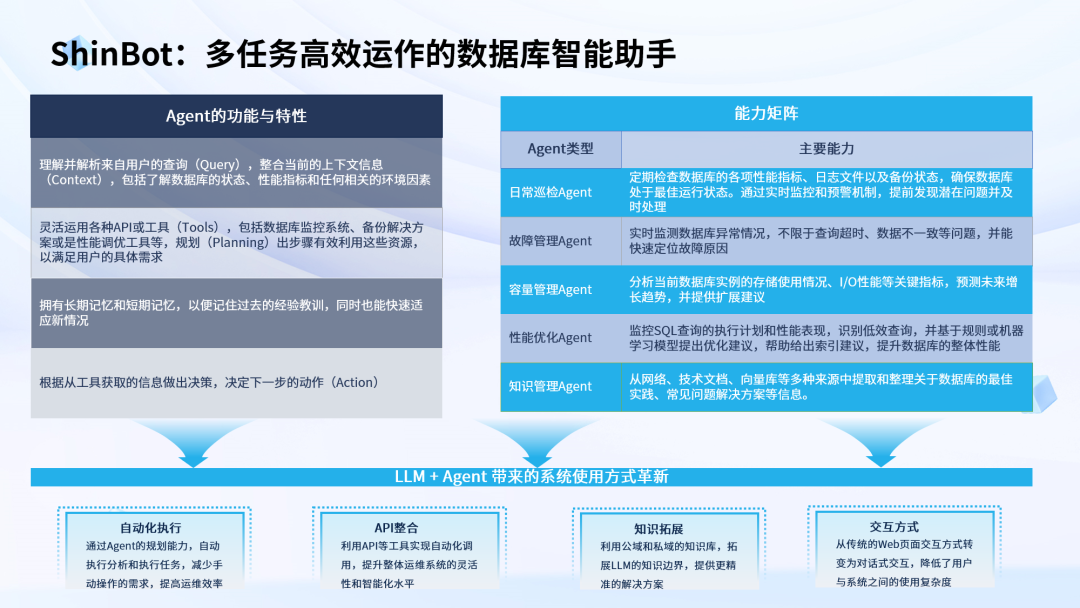 ShinBot：多任务高效运作的数据库智能助手

Agent的功能与特性

理解并解析来自用户的查询（Query），整合当前的上下文信息（Context），包括了解数据库的状态、性能指标和任何相关的环境因素

灵活运用各种API或工具（Tools），包括数据库监控系统、备份解决方案或是性能调优工具等，规划（Planning）出步骤有效利用这些资源，以满足用户的具体需求

拥有长期记忆和短期记忆，以便记住过去的经验教训，同时也能快速适应新情况

根据从工具获取的信息做出决策，决定下一步的动作（Action）

能力矩阵

| Agent类型 | 主要能力 |
|---|---|
| 日常巡检Agent | 定期检查数据库的各项性能指标、日志文件以及备份状态，确保数据库处于最佳运行状态。通过实时监控和预警机制，提前发现潜在问题并及时处理 |
| 故障管理Agent | 实时监测数据库异常情况，不限于查询超时、数据不一致等问题，并能快速定位故障原因 |
| 容量管理Agent | 分析当前数据库实例的存储使用情况、I/O性能等关键指标，预测未来增长趋势，并提供扩展建议 |
| 性能优化Agent | 监控SQL查询的执行计划和性能表现，识别低效查询，并基于规则或机器学习模型提出优化建议，帮助给出索引建议，提升数据库的整体性能 |
| 知识管理Agent | 从网络、技术文档、向量库等多种来源中提取和整理关于数据库的最佳实践、常见问题解决方案等信息。 |

LLM + Agent 带来的系统使用方式革新

自动化执行
通过Agent的规划能力，自动执行分析和执行任务，减少手动操作的需求，提高运维效率

API整合
利用API等工具实现自动化调用，提升整体运维系统的灵活性和智能化水平

知识拓展
利用公域和私域的知识库，拓展LLM的知识边界，提供更精准的解决方案

交互方式
从传统的Web页面交互方式转变为对话式交互，降低了用户与系统之间的使用复杂度